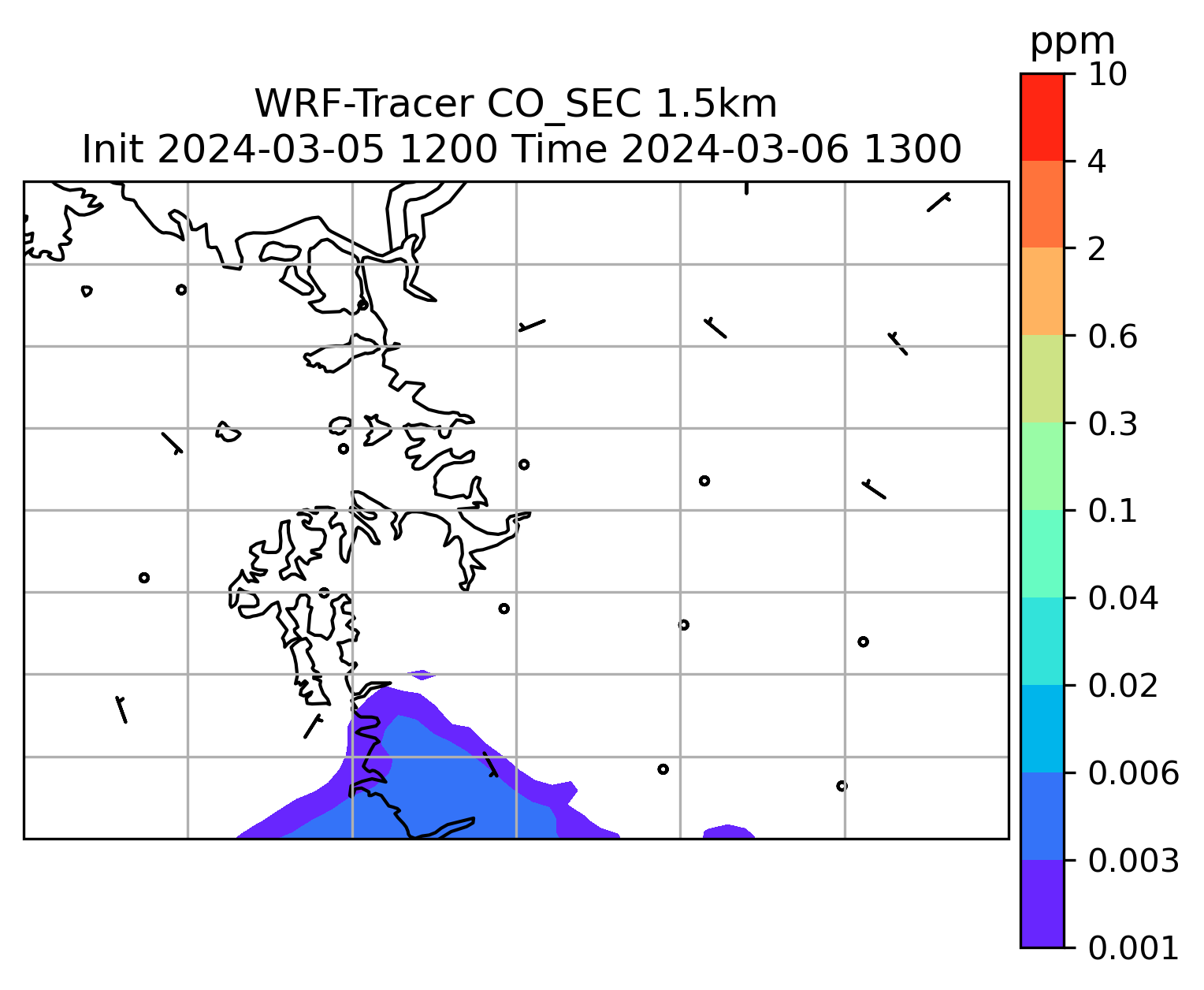 WRF-Tracer CO_SEC 1.5km
Init 2024-03-05 1200 Time 2024-03-06 1300

ppm
10
4
2
0.6
0.3
0.1
0.04
0.02
0.006
0.003
0.001